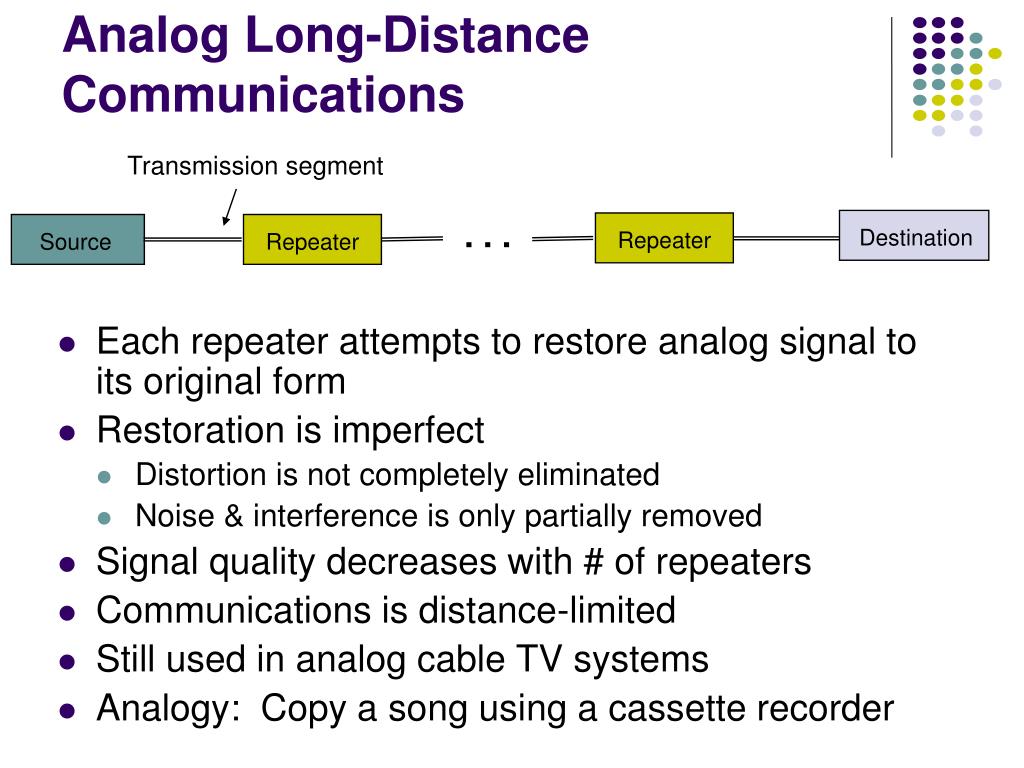 Analog Long-Distance Communications

Transmission segment

Source

Repeater

. . .

Repeater

Destination

- Each repeater attempts to restore analog signal to its original form
- Restoration is imperfect
  - Distortion is not completely eliminated
  - Noise & interference is only partially removed
- Signal quality decreases with # of repeaters
- Communications is distance-limited
- Still used in analog cable TV systems
- Analogy: Copy a song using a cassette recorder